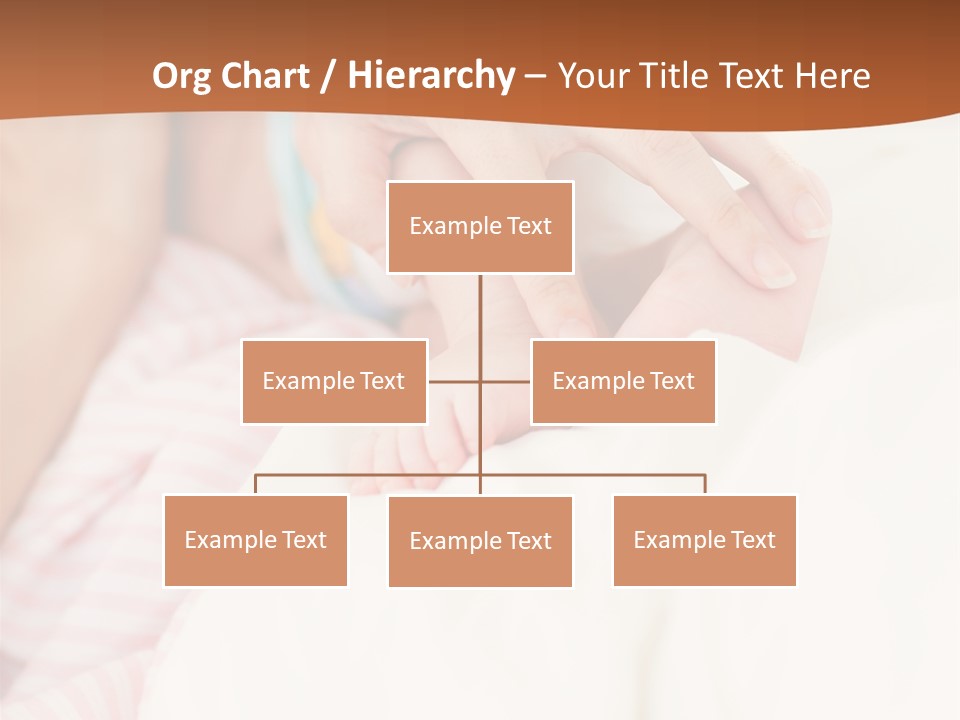 Org Chart / Hierarchy – Your Title Text Here

Example Text

Example Text

Example Text

Example Text

Example Text

Example Text